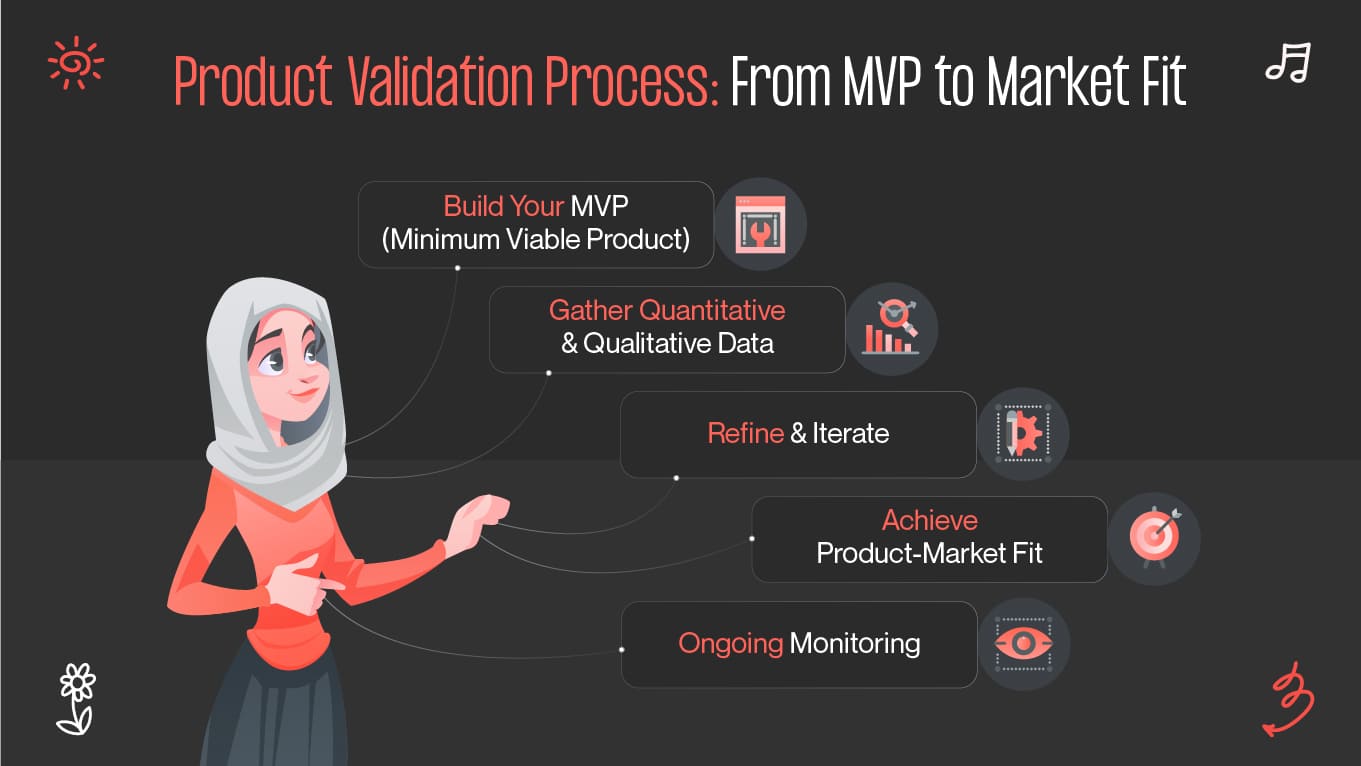 Product Validation Process: From MVP to Market Fit

Build Your MVP (Minimum Viable Product)

Gather Quantitative & Qualitative Data

Refine & Iterate

Achieve Product-Market Fit

Ongoing Monitoring